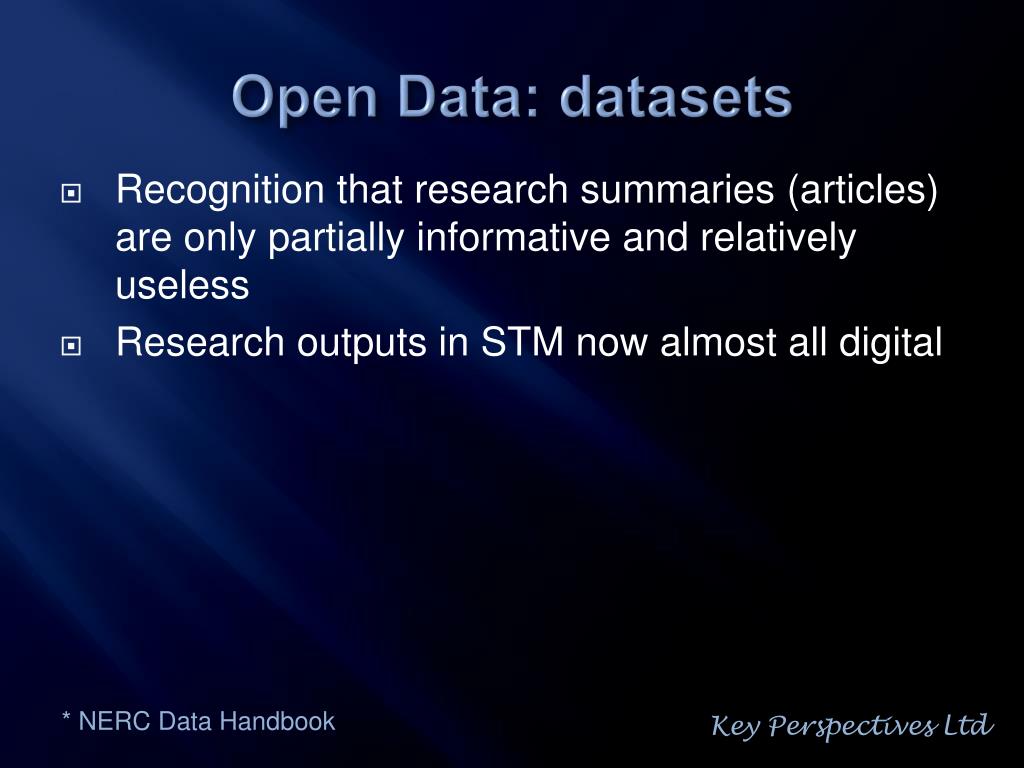 Open Data: datasets

Recognition that research summaries (articles) are only partially informative and relatively useless

Research outputs in STM now almost all digital

* NERC Data Handbook

Key Perspectives Ltd